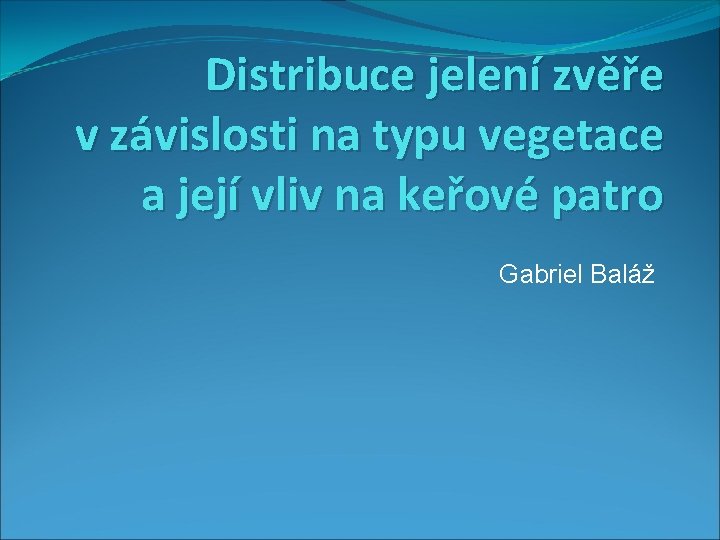 Distribuce jelení zvěře v závislosti na typu vegetace a její vliv na keřové patro

Gabriel Baláž